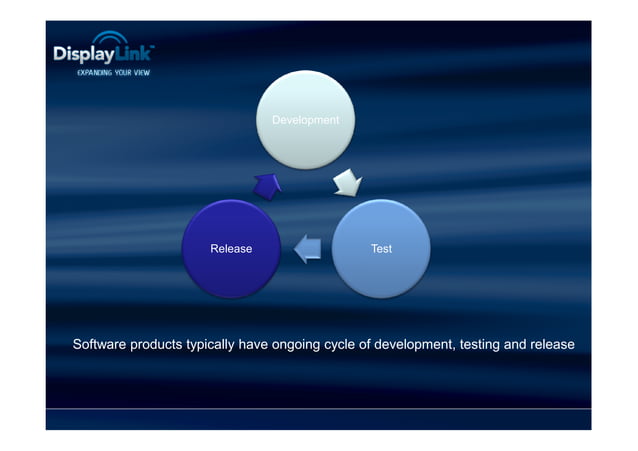 DisplayLink™
EXPANDING YOUR VIEW

Development

Test

Release

Software products typically have ongoing cycle of development, testing and release